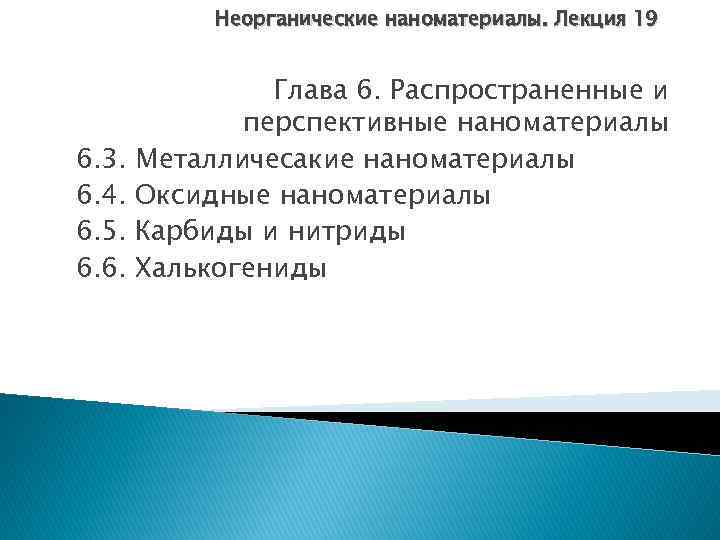 Неорганические наноматериалы. Лекция 19

Глава 6. Распространенные и перспективные наноматериалы

6.3. Металличесакие наноматериалы
6.4. Оксидные наноматериалы
6.5. Карбиды и нитриды
6.6. Халькогениды